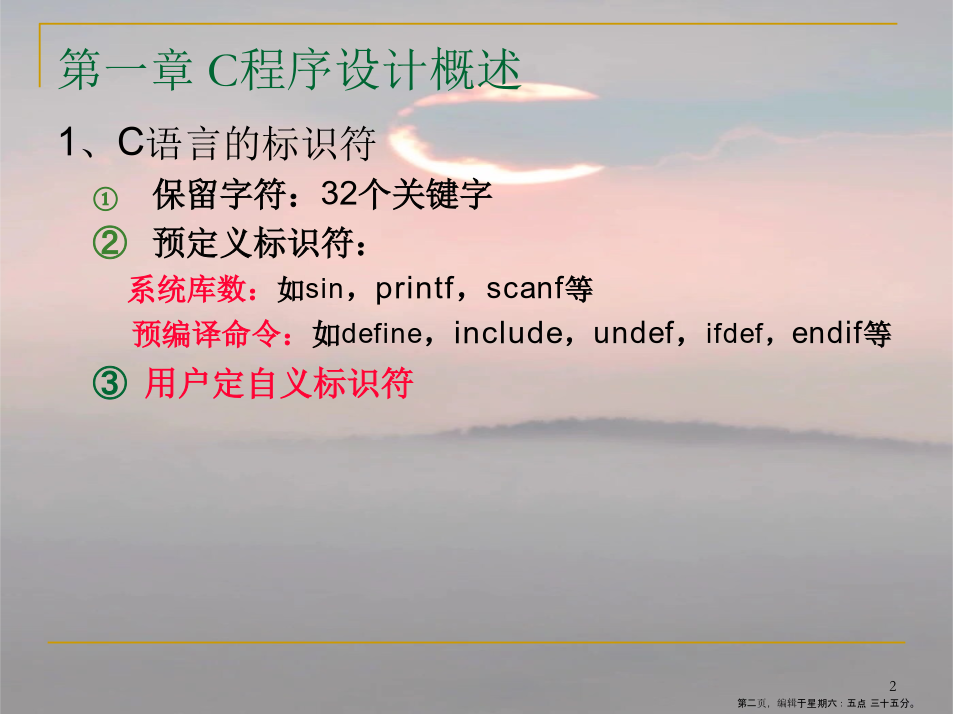 第一章 C程序设计概述

1、C语言的标识符

① 保留字符：32个关键字

② 预定义标识符：

系统库数：如sin，printf，scanf等

预编译命令：如define，include，undef，ifdef，endif等

③ 用户定自义标识符

2

第二页，编辑于星期六：五点 三十五分。